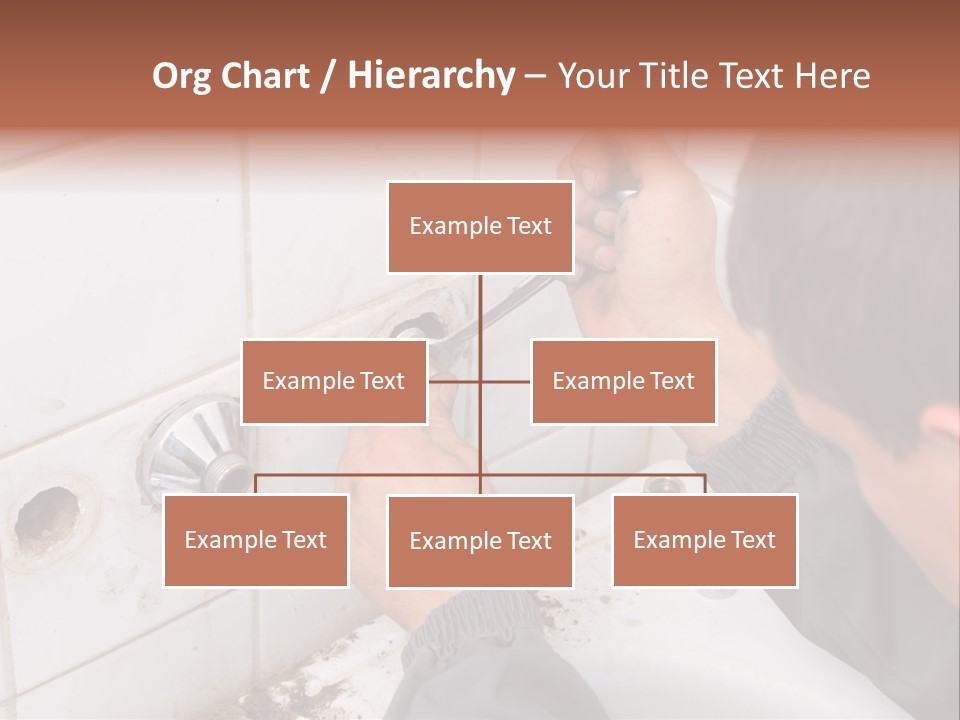 Org Chart / Hierarchy – Your Title Text Here

Example Text

Example Text

Example Text

Example Text

Example Text

Example Text